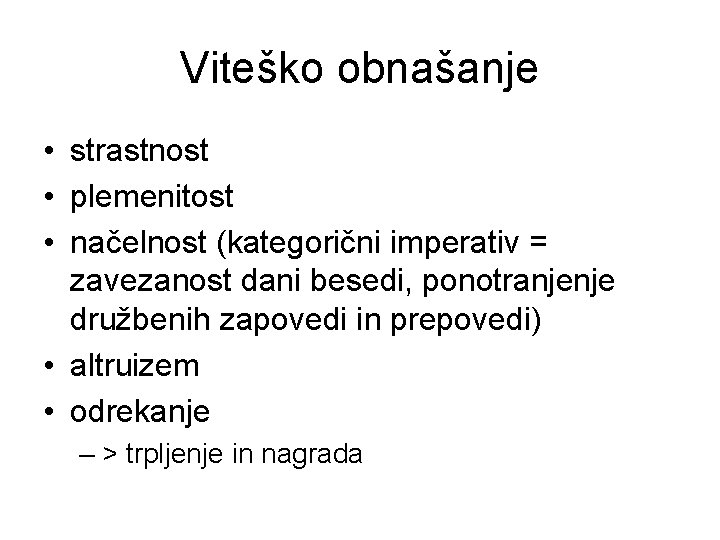 Viteško obnašanje

• strastnost
• plemenitost
• načelnost (kategorični imperativ = zavezanost dani besedi, ponotranjenje družbenih zapovedi in prepovedi)
• altruizem
• odrekanje
  – > trpljenje in nagrada